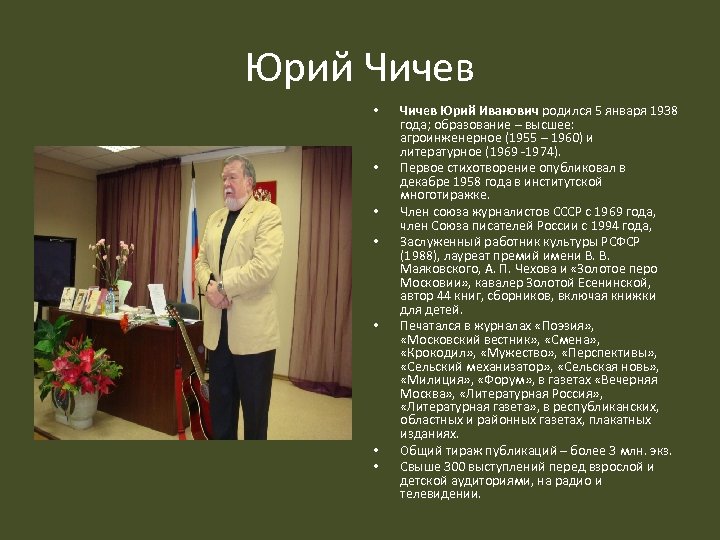 Юрий Чичев

• Чичев Юрий Иванович родился 5 января 1938 года; образование – высшее: агроинженерное (1955 – 1960) и литературное (1969 -1974).
• Первое стихотворение опубликовал в декабре 1958 года в институтской многотиражке.
• Член союза журналистов СССР с 1969 года, член Союза писателей России с 1994 года,
• Заслуженный работник культуры РСФСР (1988), лауреат премий имени В. В. Маяковского, А. П. Чехова и «Золотое перо Московии», кавалер Золотой Есенинской, автор 44 книг, сборников, включая книжки для детей.
• Печатался в журналах «Поэзия», «Московский вестник», «Смена», «Крокодил», «Мужество», «Перспективы», «Сельский механизатор», «Сельская новь», «Милиция», «Форум», в газетах «Вечерняя Москва», «Литературная Россия», «Литературная газета», в республиканских, областных и районных газетах, плакатных изданиях.
• Общий тираж публикаций – более 3 млн. экз.
• Свыше 300 выступлений перед взрослой и детской аудиториями, на радио и телевидении.